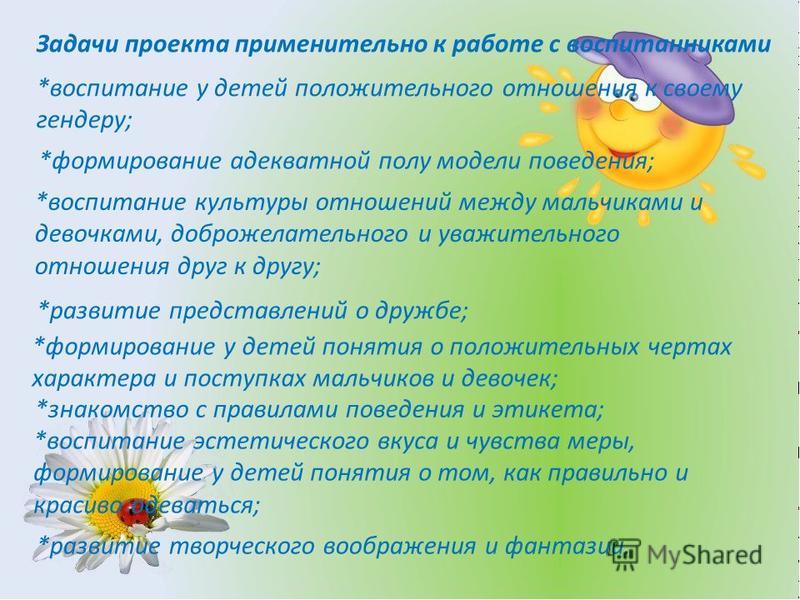 Задачи проекта применительно к работе с воспитанниками

*воспитание у детей положительного отношения к своему гендеру;

*формирование адекватной полу модели поведения;

*воспитание культуры отношений между мальчиками и девочками, доброжелательного и уважительного отношения друг к другу;

*развитие представлений о дружбе;

*формирование у детей понятия о положительных чертах характера и поступках мальчиков и девочек;
*знакомство с правилами поведения и этикета;
*воспитание эстетического вкуса и чувства меры, формирование у детей понятия о том, как правильно и красиво одеваться;

*развитие творческого воображения и фантазии.

MyShared